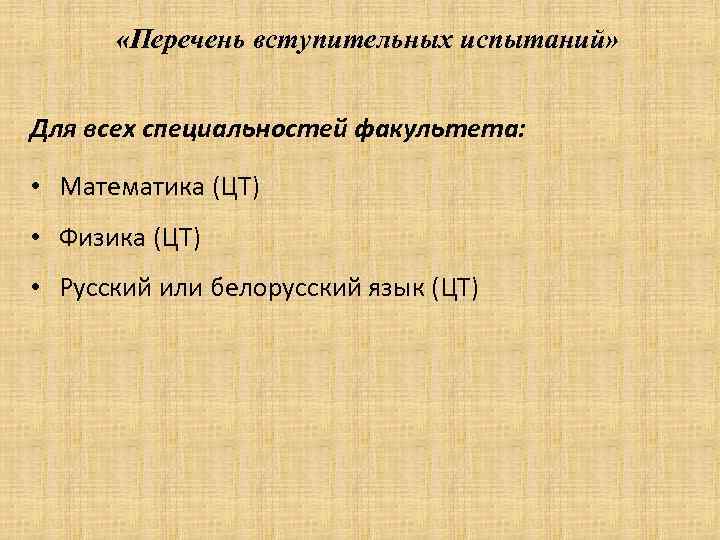 «Перечень вступительных испытаний»

Для всех специальностей факультета:

• Математика (ЦТ)

• Физика (ЦТ)

• Русский или белорусский язык (ЦТ)